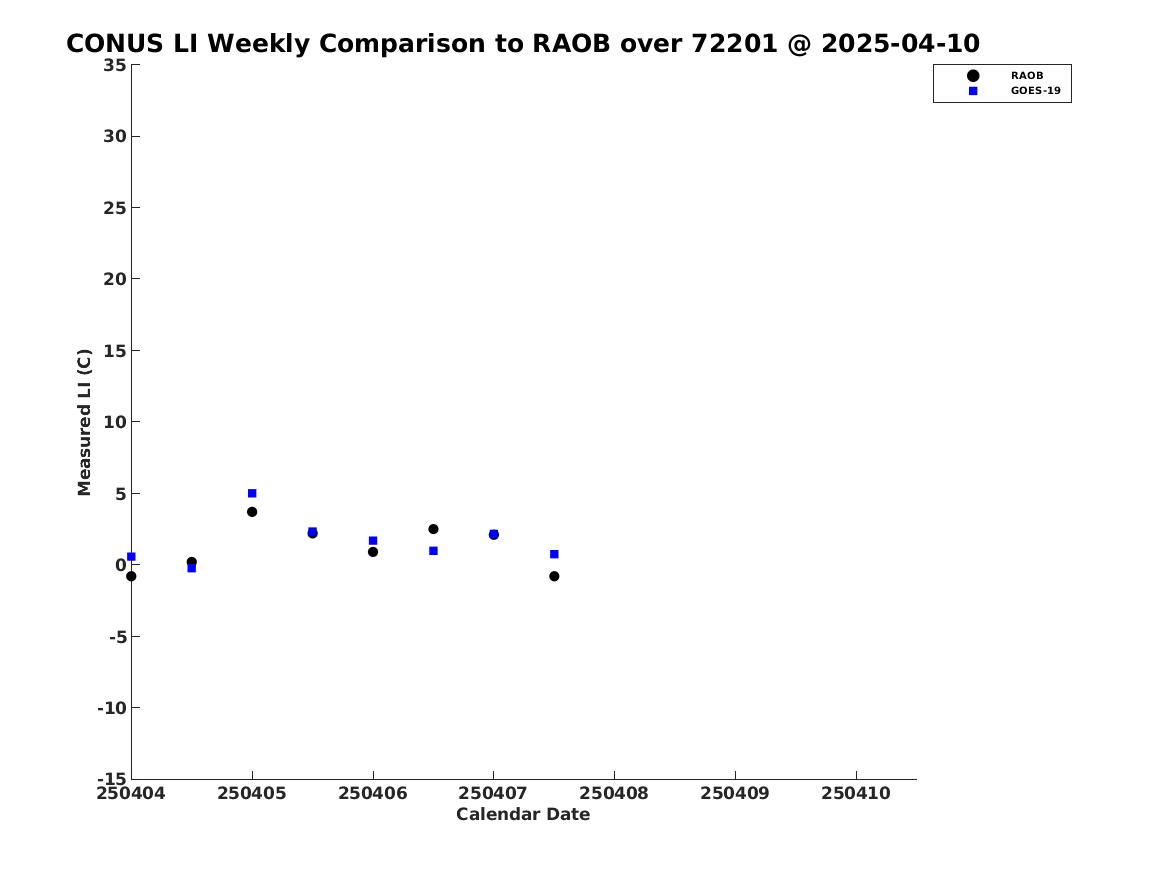 CONUS LI Weekly Comparison to RAOB over 72201 @ 2025-04-10

RAOB
GOES-19

Measured LI (C)

35
30
25
20
15
10
5
0
-5
-10
-15

250404 250405 250406 250407 250408 250409 250410

Calendar Date